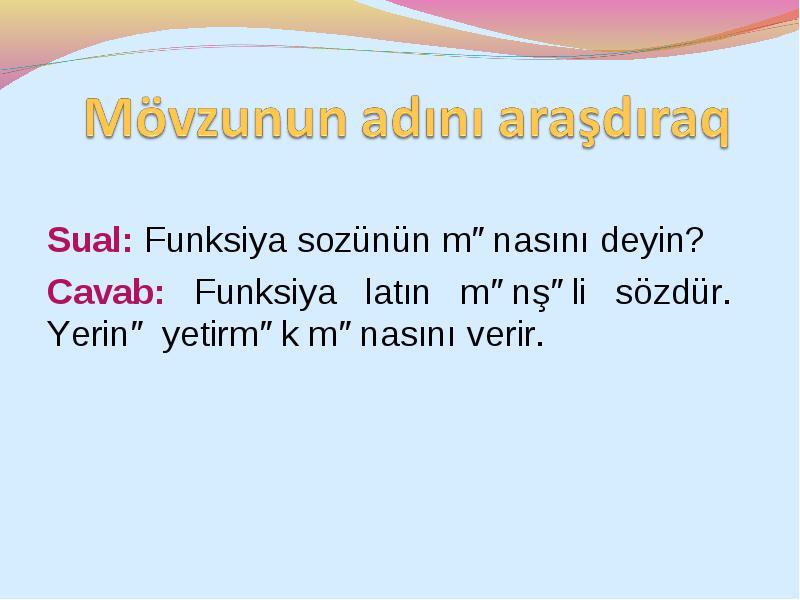 Mövzunun adını araşdıraq

Sual: Funksiya sozünün m″nasını deyin?

Cavab: Funksiya latın m″nş″li sözdür. Yerin″ yetirm″k m″nasını verir.